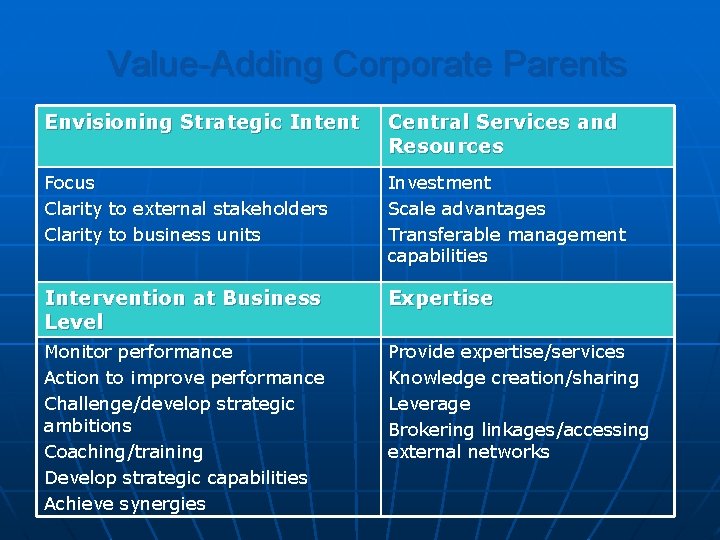 Value-Adding Corporate Parents

| Envisioning Strategic Intent | Central Services and Resources |
|---|---|
| Focus<br>Clarity to external stakeholders<br>Clarity to business units | Investment<br>Scale advantages<br>Transferable management capabilities |
| **Intervention at Business Level** | **Expertise** |
| Monitor performance<br>Action to improve performance<br>Challenge/develop strategic ambitions<br>Coaching/training<br>Develop strategic capabilities<br>Achieve synergies | Provide expertise/services<br>Knowledge creation/sharing<br>Leverage<br>Brokering linkages/accessing external networks |